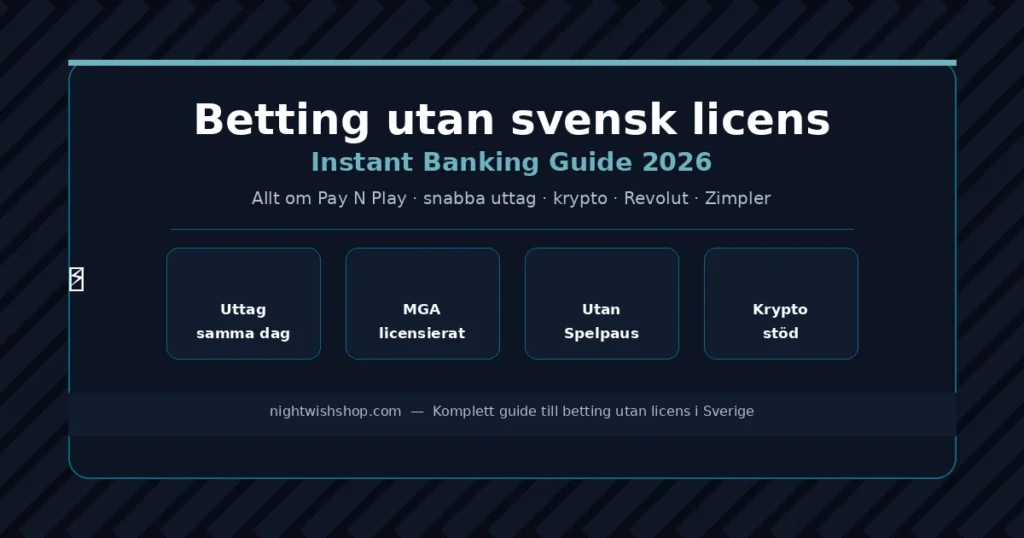 Betting utan svensk licens
Instant Banking Guide 2026
Allt om Pay N Play · snabba uttag · krypto · Revolut · Zimpler

Uttag samma dag

MGA licensierat

Utan Spelpaus

Krypto stöd

nightwishshop.com — Komplett guide till betting utan licens i Sverige